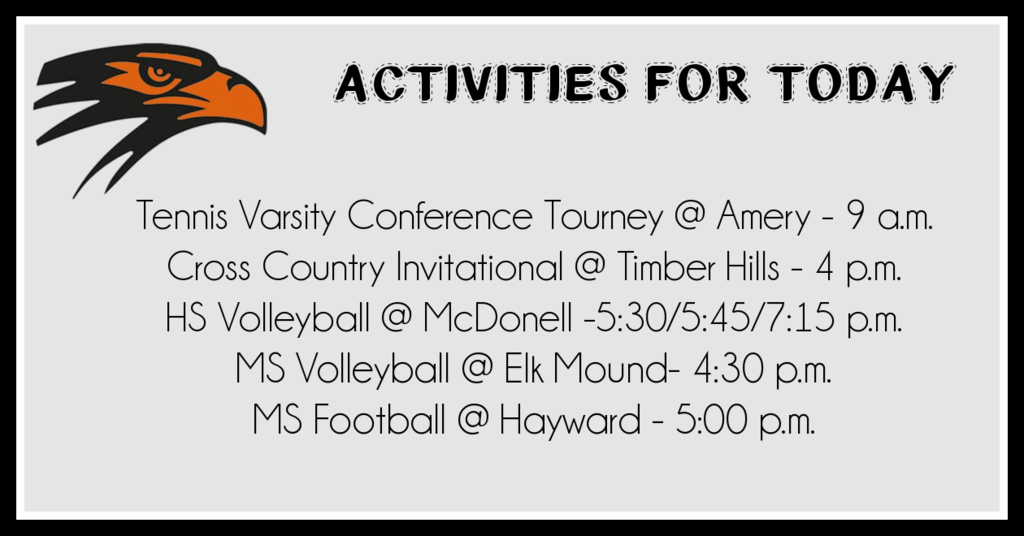 ACTIVITIES FOR TODAY

Tennis Varsity Conference Tourney @ Amery - 9 a.m.
Cross Country Invitational @ Timber Hills - 4 p.m.
HS Volleyball @ McDonell -5:30/5:45/7:15 p.m.
MS Volleyball @ Elk Mound- 4:30 p.m.
MS Football @ Hayward - 5:00 p.m.